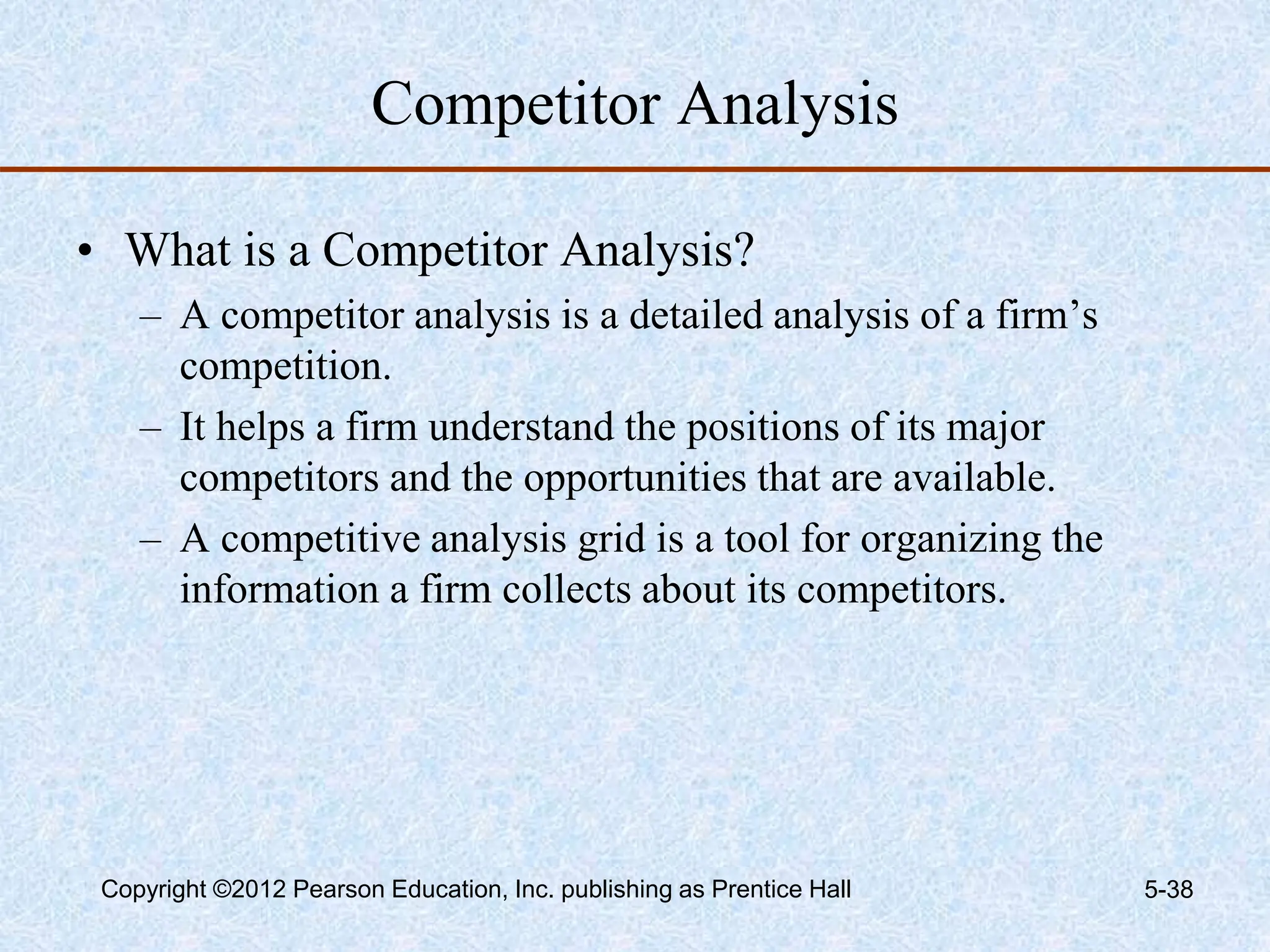 Competitor Analysis

• What is a Competitor Analysis?

– A competitor analysis is a detailed analysis of a firm’s competition.

– It helps a firm understand the positions of its major competitors and the opportunities that are available.

– A competitive analysis grid is a tool for organizing the information a firm collects about its competitors.

Copyright ©2012 Pearson Education, Inc. publishing as Prentice Hall

5-38